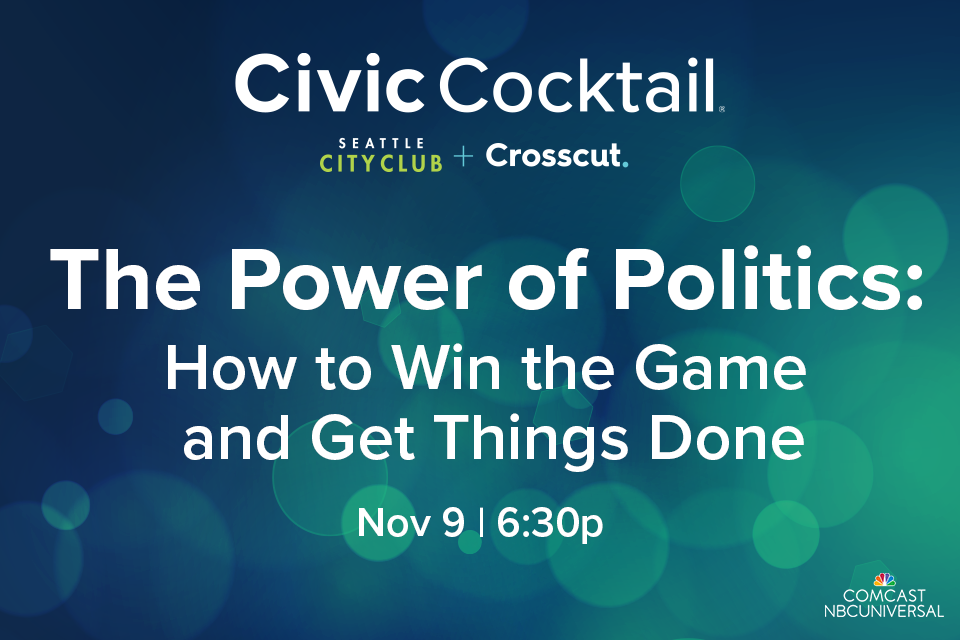 Civic Cocktail®

SEATTLE CITY CLUB + Crosscut.

The Power of Politics: How to Win the Game and Get Things Done

Nov 9 | 6:30p

COMCAST NBCUNIVERSAL